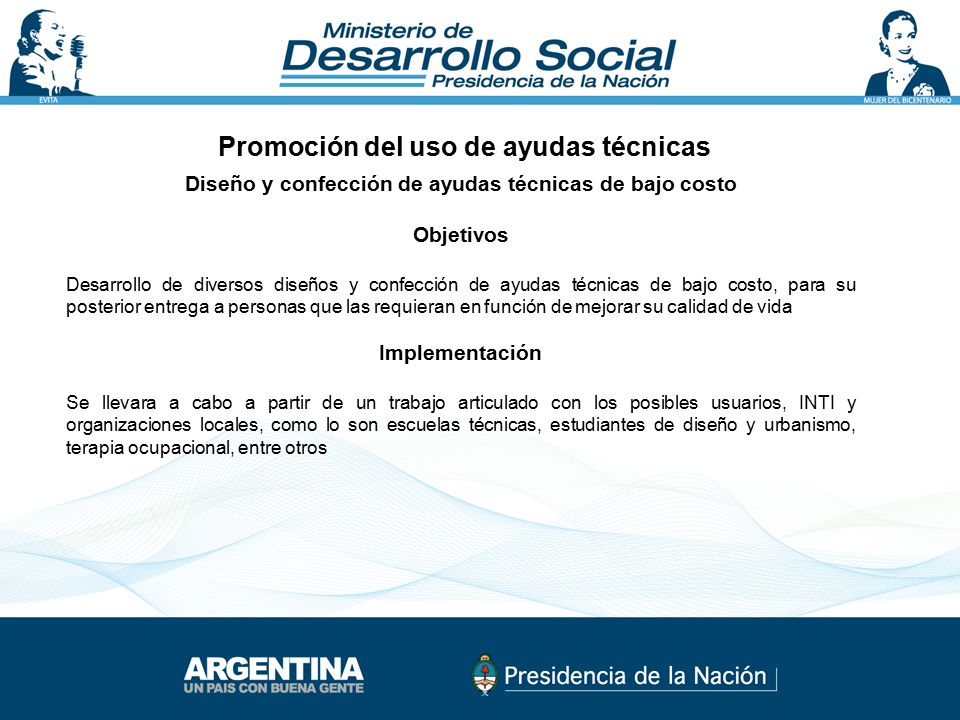 EVITA

Ministerio de
Desarrollo Social
Presidencia de la Nación

MUJER DEL BICENTENARIO

Promoción del uso de ayudas técnicas
Diseño y confección de ayudas técnicas de bajo costo

Objetivos

Desarrollo de diversos diseños y confección de ayudas técnicas de bajo costo, para su posterior entrega a personas que las requieran en función de mejorar su calidad de vida

Implementación

Se llevara a cabo a partir de un trabajo articulado con los posibles usuarios, INTI y organizaciones locales, como lo son escuelas técnicas, estudiantes de diseño y urbanismo, terapia ocupacional, entre otros

ARGENTINA
UN PAIS CON BUENA GENTE

Presidencia de la Nación